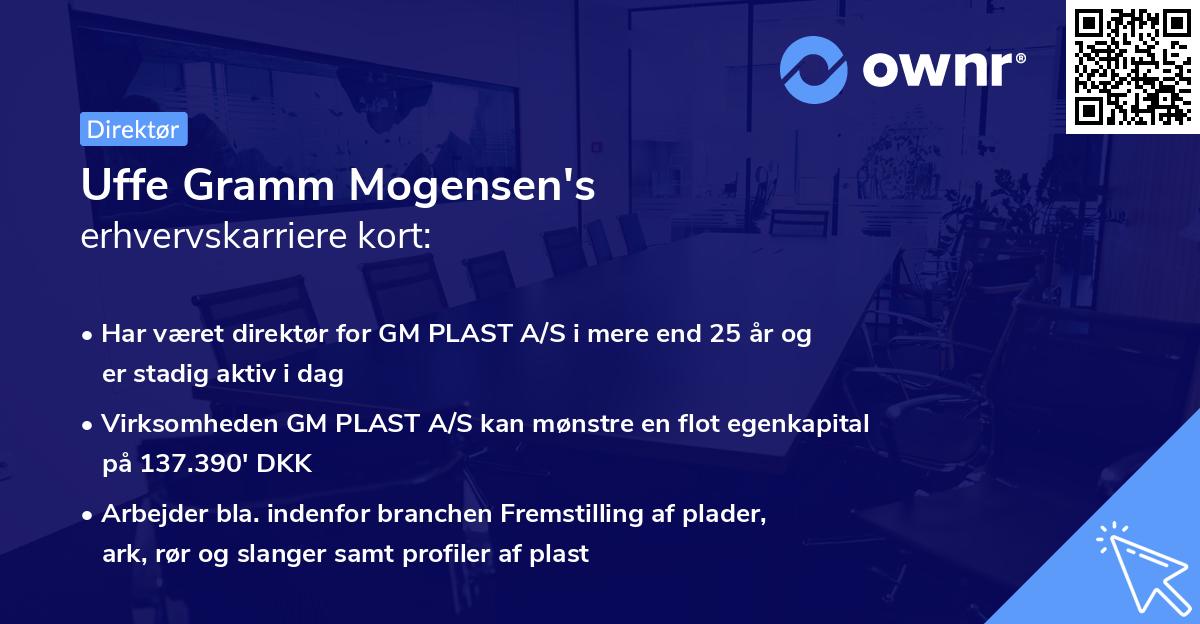 ownr®

Direktør

Uffe Gramm Mogensen's
erhvervskarriere kort:

• Har været direktør for GM PLAST A/S i mere end 25 år og er stadig aktiv i dag

• Virksomheden GM PLAST A/S kan mønstre en flot egenkapital på 137.390' DKK

• Arbejder bla. indenfor branchen Fremstilling af plader, ark, rør og slanger samt profiler af plast